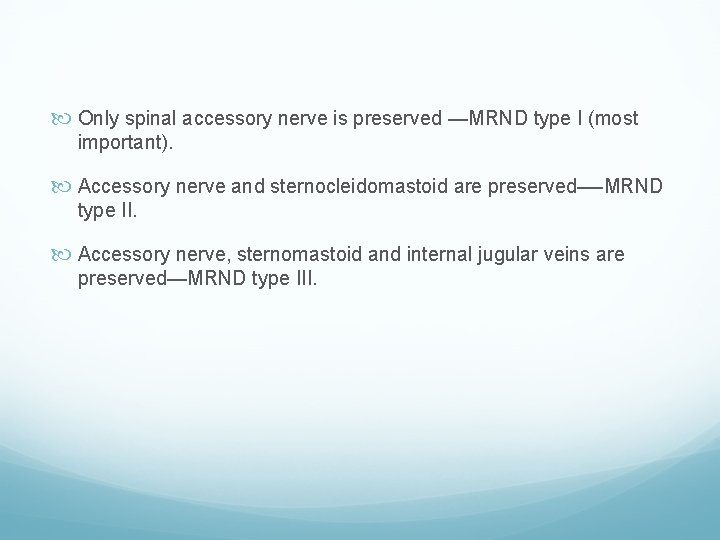 Only spinal accessory nerve is preserved —MRND type I (most important).

Accessory nerve and sternocleidomastoid are preserved——MRND type II.

Accessory nerve, sternomastoid and internal jugular veins are preserved—MRND type III.